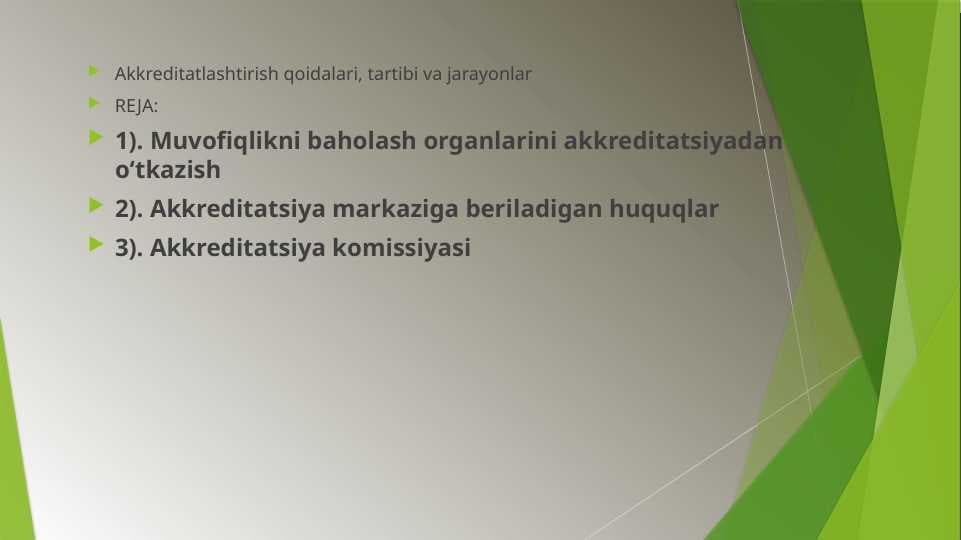 Akkreditatlashtirish qoidalari, tartibi va jarayonlar

REJA:

1). Muvofiqlikni baholash organlarini akkreditatsiyadan o‘tkazish

2). Akkreditatsiya markaziga beriladigan huquqlar

3). Akkreditatsiya komissiyasi